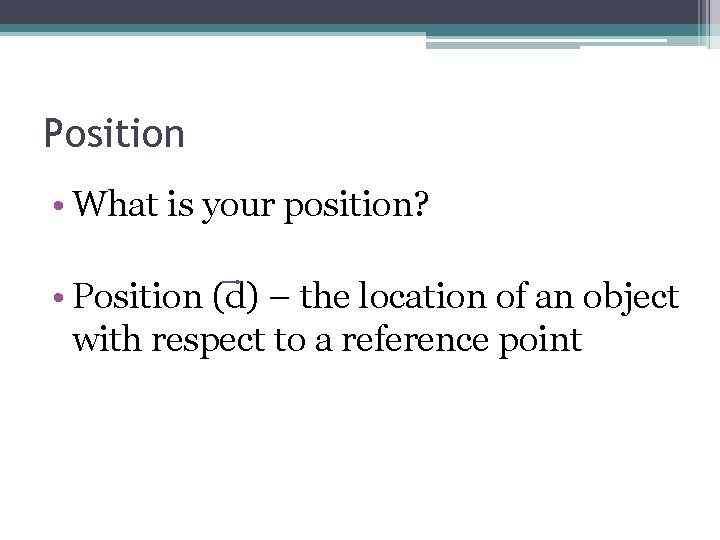 Position

• What is your position?

• Position ($\vec{d}$) – the location of an object with respect to a reference point